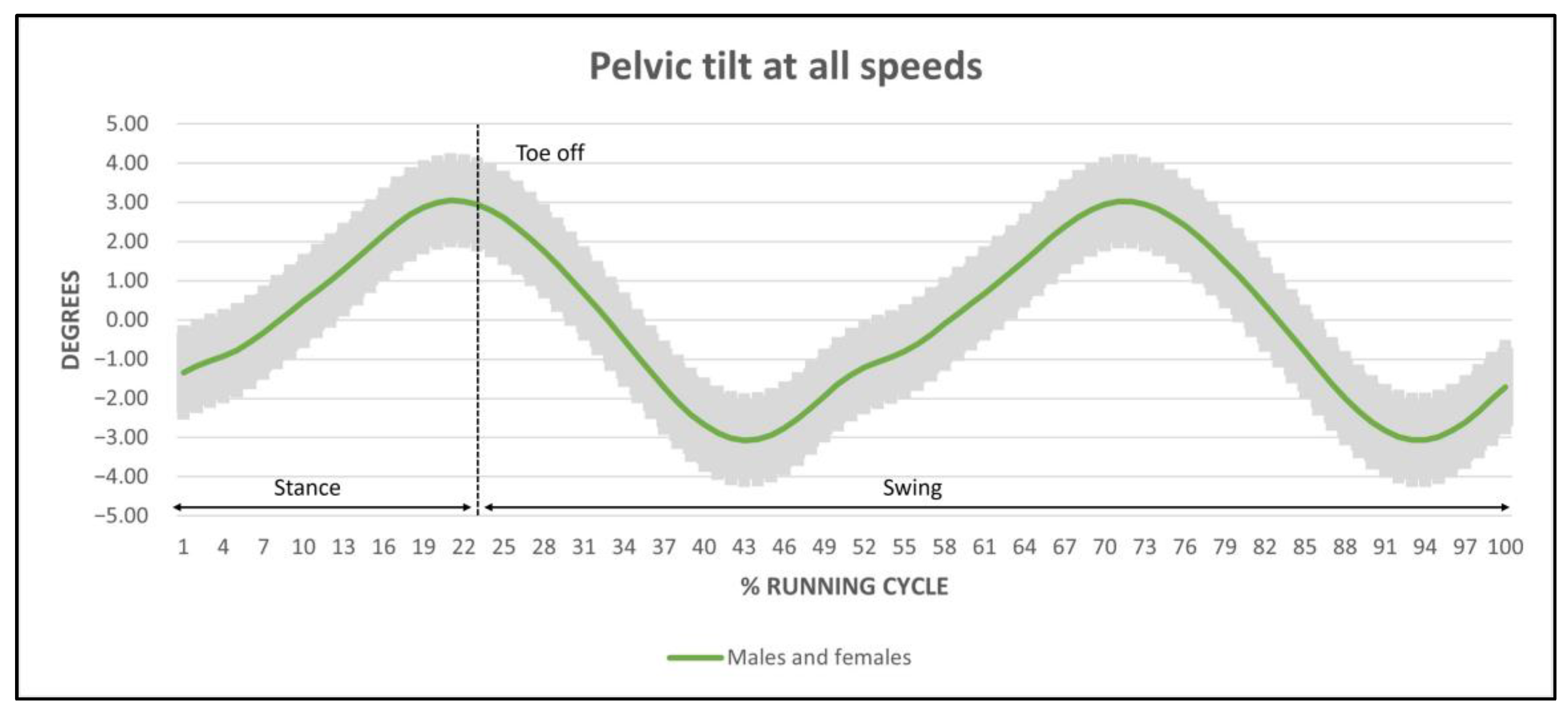 Pelvic tilt at all speeds

DEGREES

5.00
4.00
3.00
2.00
1.00
0.00
−1.00
−2.00
−3.00
−4.00
−5.00

Toe off

Stance

Swing

1 4 7 10 13 16 19 22 25 28 31 34 37 40 43 46 49 52 55 58 61 64 67 70 73 76 79 82 85 88 91 94 97 100

% RUNNING CYCLE

Males and females